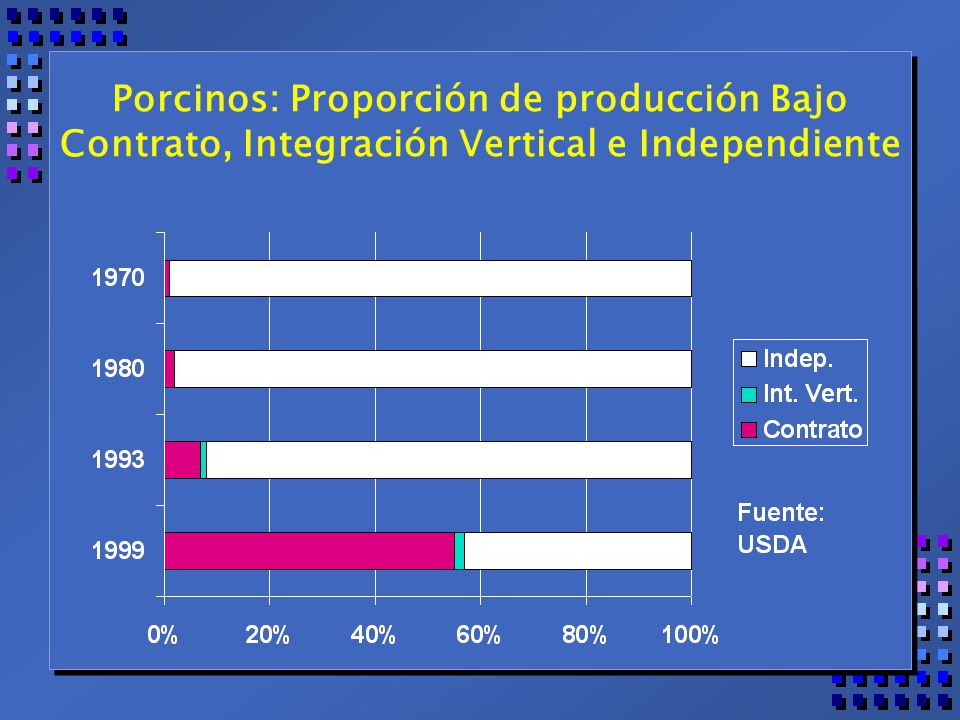 Porcinos: Proporción de producción Bajo Contrato, Integración Vertical e Independiente

1970
1980
1993
1999

0%
20%
40%
60%
80%
100%

Indep.
Int. Vert.
Contrato

Fuente:
USDA